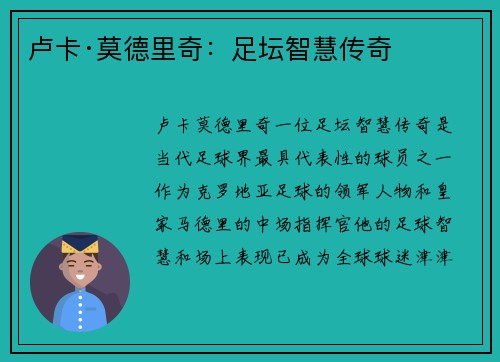 卢卡·莫德里奇：足坛智慧传奇

卢卡莫德里奇一位足坛智慧传奇是当代足球界最具代表性的球员之一作为克罗地亚足球的领军人物和皇家马德里的中场指挥官他的足球智慧和场上表现已成为全球球迷津津